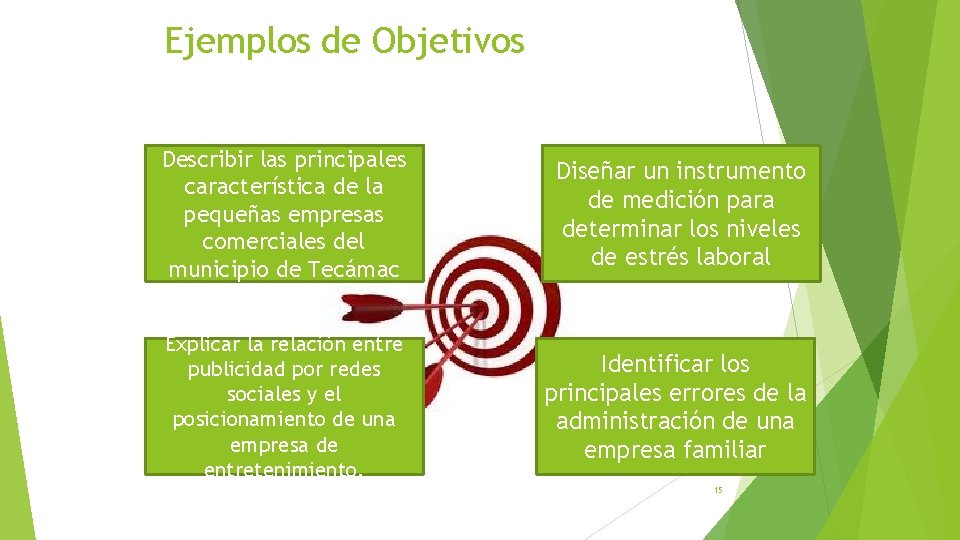 Ejemplos de Objetivos

Describir las principales característica de la pequeñas empresas comerciales del municipio de Tecámac

Diseñar un instrumento de medición para determinar los niveles de estrés laboral

Explicar la relación entre publicidad por redes sociales y el posicionamiento de una empresa de entretenimiento.

Identificar los principales errores de la administración de una empresa familiar

15